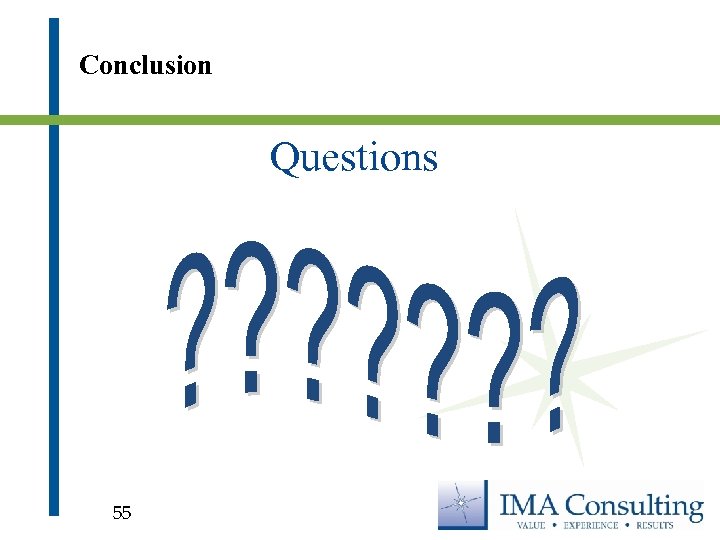 Conclusion

Questions

???????

55

IMA Consulting
VALUE • EXPERIENCE • RESULTS